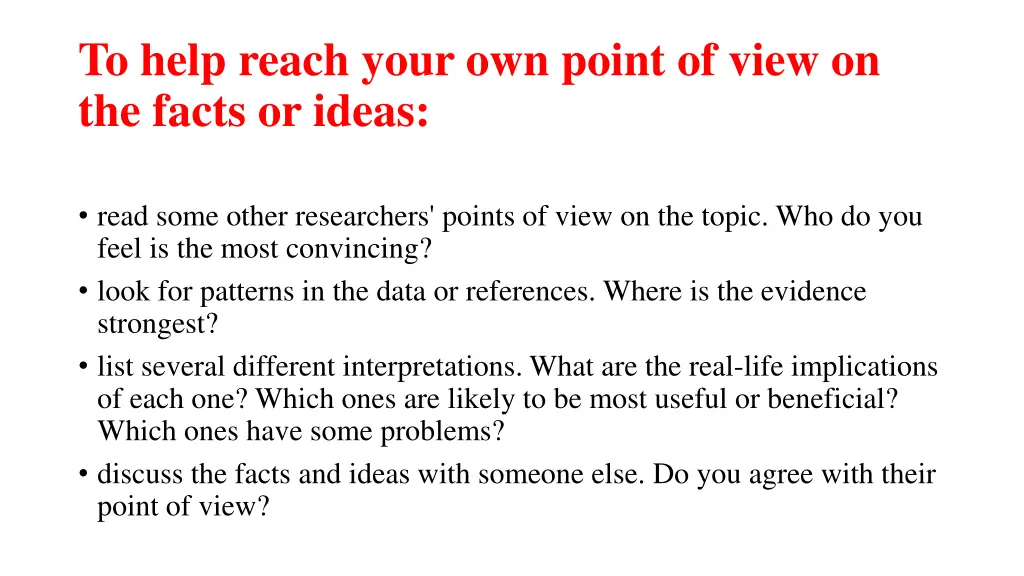 To help reach your own point of view on the facts or ideas:

• read some other researchers' points of view on the topic. Who do you feel is the most convincing?
• look for patterns in the data or references. Where is the evidence strongest?
• list several different interpretations. What are the real-life implications of each one? Which ones are likely to be most useful or beneficial? Which ones have some problems?
• discuss the facts and ideas with someone else. Do you agree with their point of view?